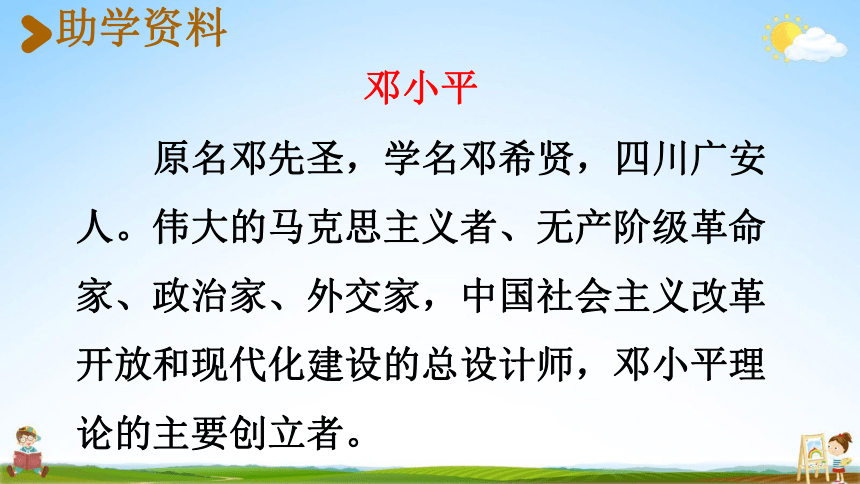 助学资料

邓小平

原名邓先圣，学名邓希贤，四川广安人。伟大的马克思主义者、无产阶级革命家、政治家、外交家，中国社会主义改革开放和现代化建设的总设计师，邓小平理论的主要创立者。